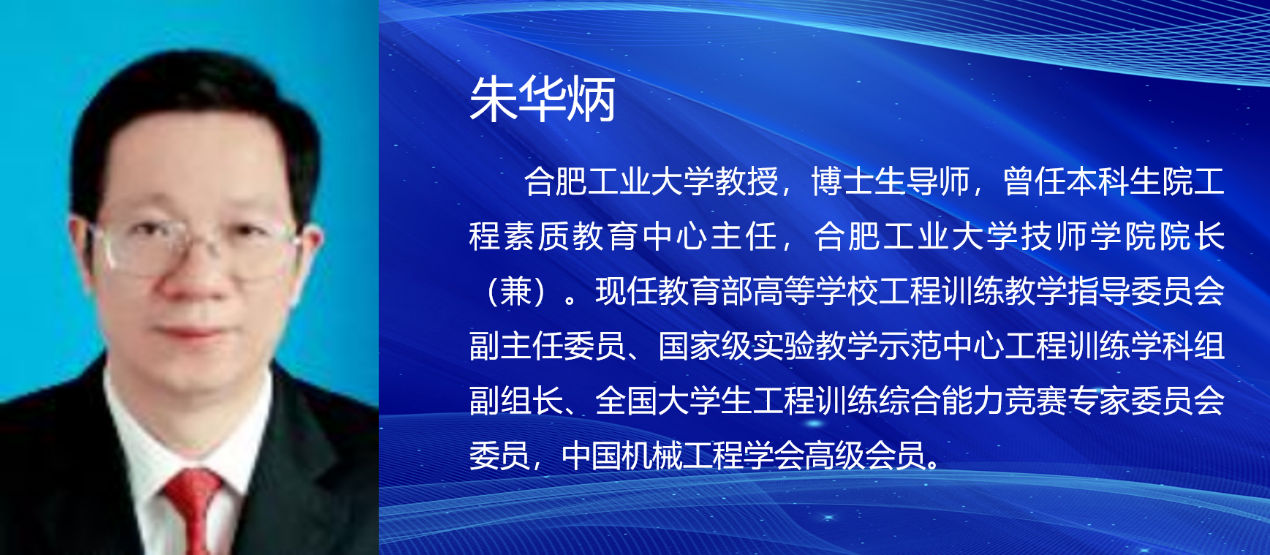 朱华炳

合肥工业大学教授，博士生导师，曾任本科生院工程素质教育中心主任，合肥工业大学技师学院院长（兼）。现任教育部高等学校工程训练教学指导委员会副主任委员、国家级实验教学示范中心工程训练学科组副组长、全国大学生工程训练综合能力竞赛专家委员会委员，中国机械工程学会高级会员。